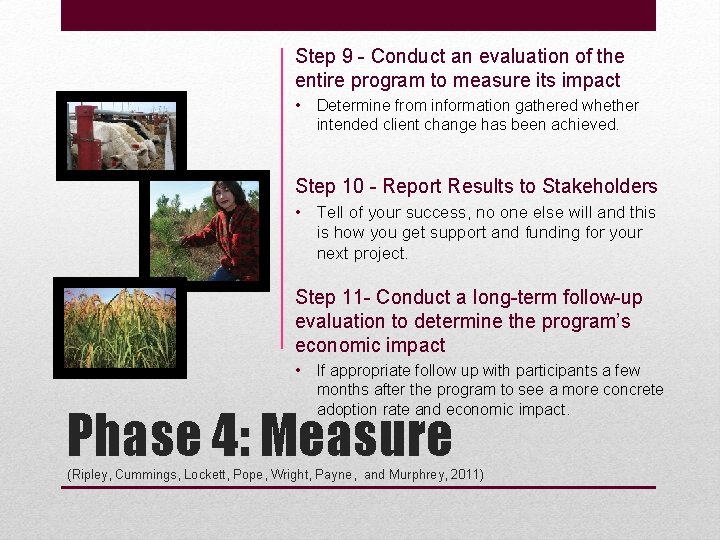 Step 9 - Conduct an evaluation of the entire program to measure its impact

• Determine from information gathered whether intended client change has been achieved.

Step 10 - Report Results to Stakeholders

• Tell of your success, no one else will and this is how you get support and funding for your next project.

Step 11- Conduct a long-term follow-up evaluation to determine the program's economic impact

• If appropriate follow up with participants a few months after the program to see a more concrete adoption rate and economic impact.

Phase 4: Measure

(Ripley, Cummings, Lockett, Pope, Wright, Payne, and Murphrey, 2011)